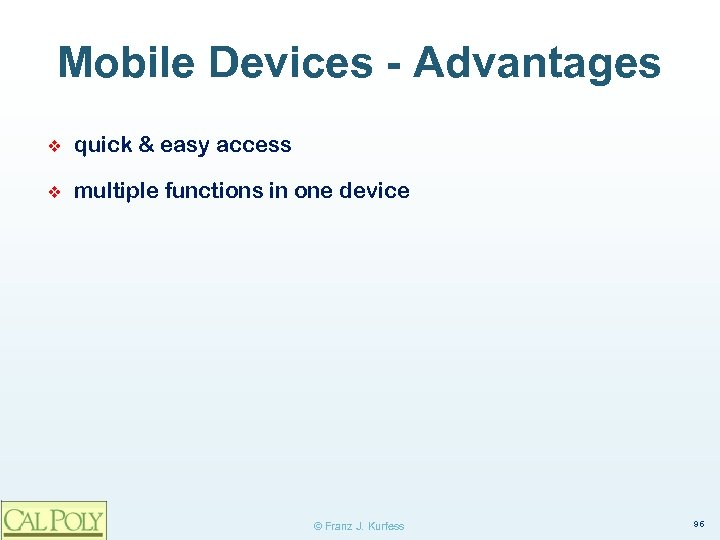 Mobile Devices - Advantages

❖ quick & easy access

❖ multiple functions in one device

CAL POLY

© Franz J. Kurfess

96